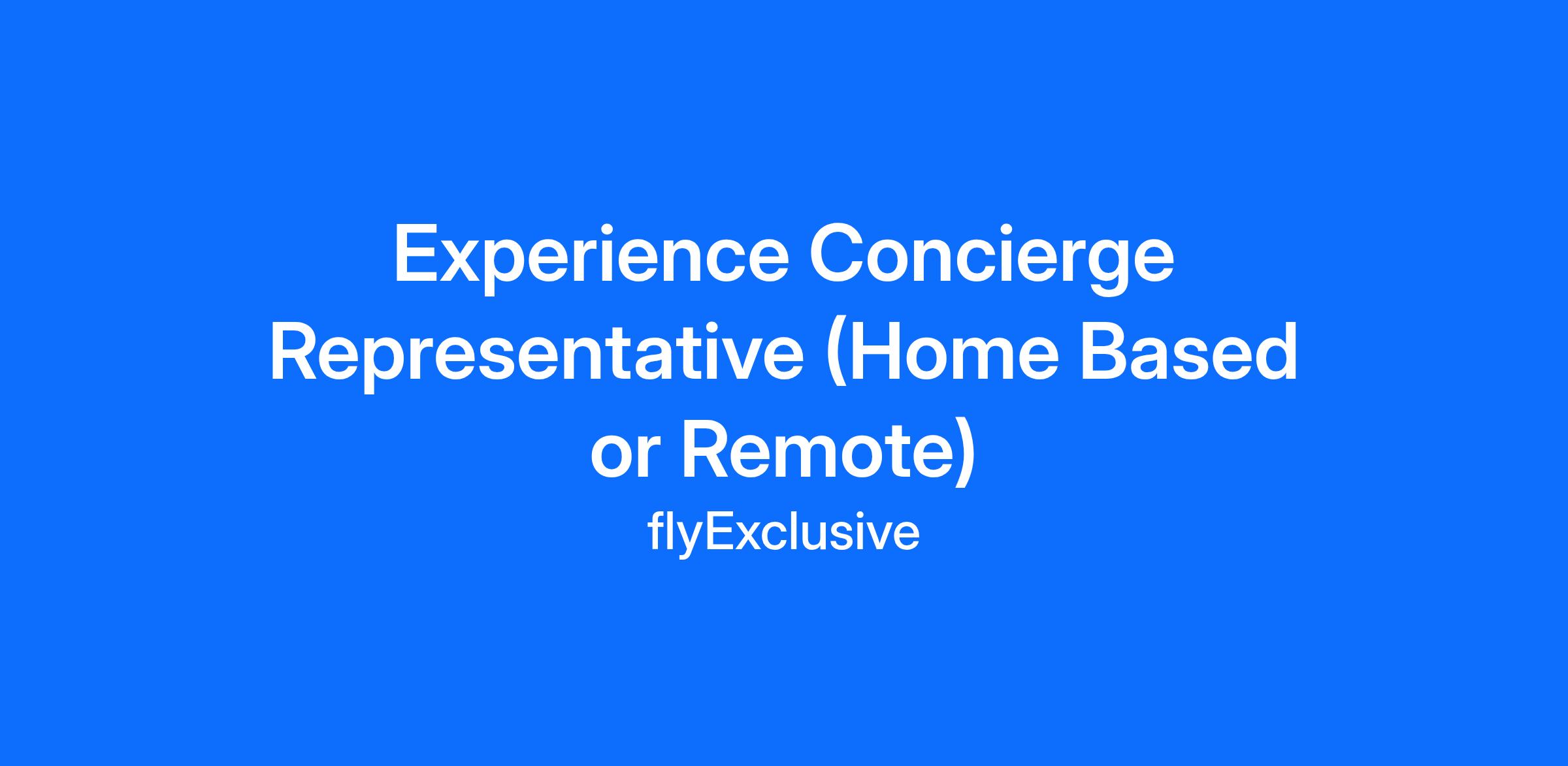 Experience Concierge Representative (Home Based or Remote)

flyExclusive